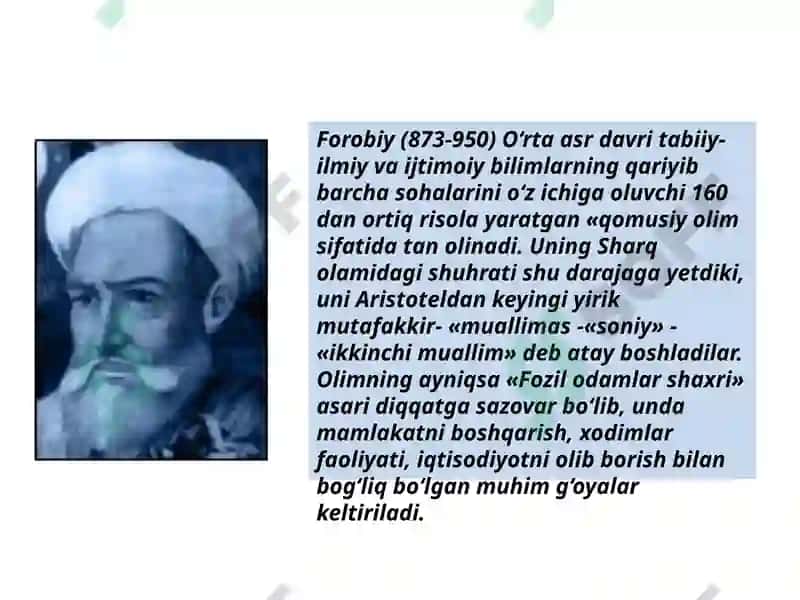 Forobiy (873-950) O‘rta asr davri tabiiy-ilmiy va ijtimoiy bilimlarning qariyib barcha sohalarini o‘z ichiga oluvchi 160 dan ortiq risola yaratgan «qomusiy olim sifatida tan olinadi. Uning Sharq olamidagi shuhrati shu darajaga yetdiki, uni Aristoteldan keyingi yirik mutafakkir- «muallimas -«soniy» - «ikkinchi muallim» deb atay boshladilar. Olimning ayniqsa «Fozil odamlar shaxri» asari diqqatga sazovar bo‘lib, unda mamlakatni boshqarish, xodimlar faoliyati, iqtisodiyotni olib borish bilan bog‘liq bo‘lgan muhim g‘oyalar keltiriladi.